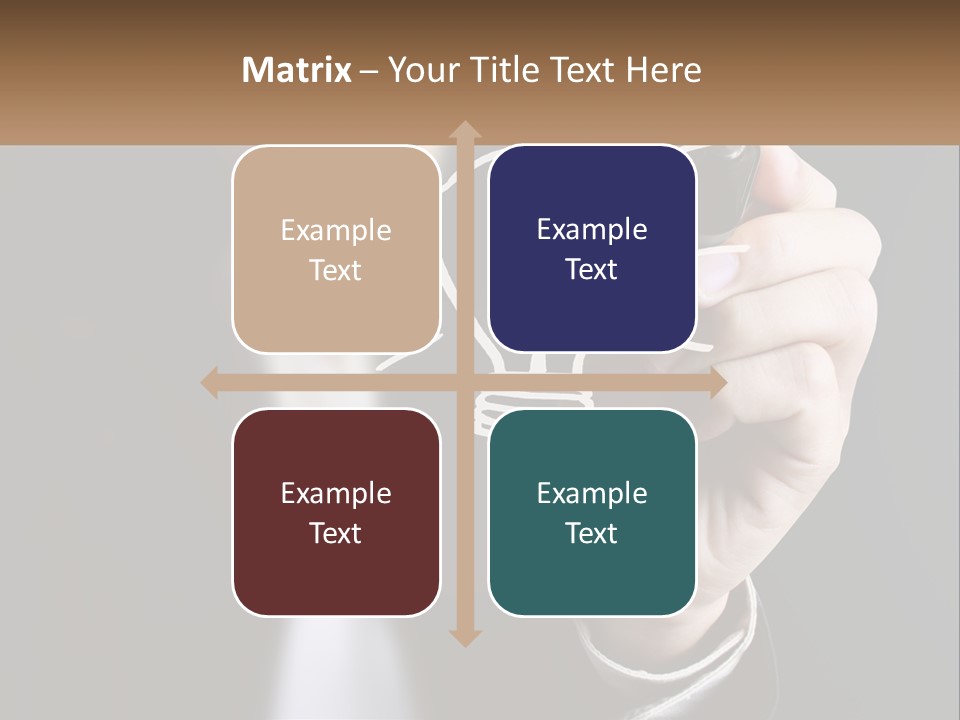 Matrix – Your Title Text Here

Example Text

Example Text

Example Text

Example Text